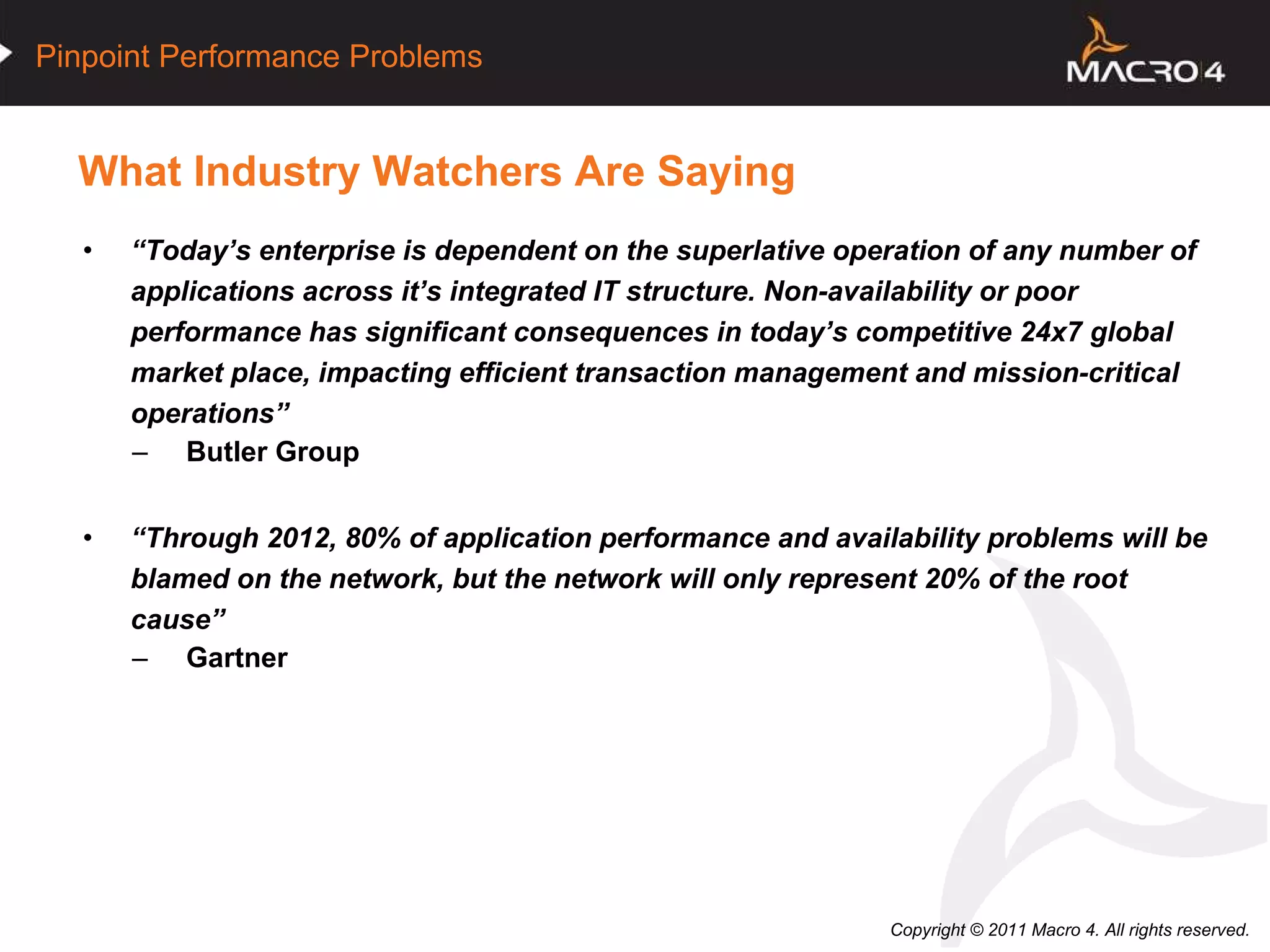 Pinpoint Performance Problems

MACRO 4

What Industry Watchers Are Saying

• “Today’s enterprise is dependent on the superlative operation of any number of applications across it’s integrated IT structure. Non-availability or poor performance has significant consequences in today’s competitive 24x7 global market place, impacting efficient transaction management and mission-critical operations”
– Butler Group

• “Through 2012, 80% of application performance and availability problems will be blamed on the network, but the network will only represent 20% of the root cause”
– Gartner

Copyright © 2011 Macro 4. All rights reserved.